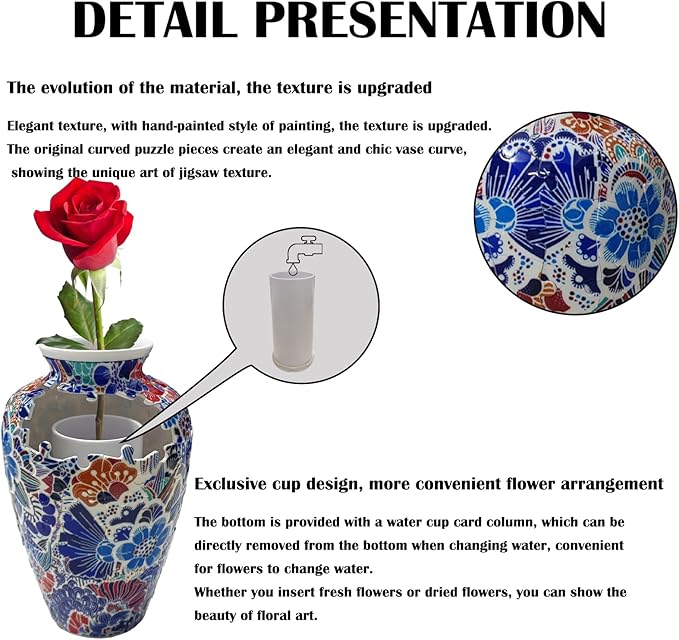 DETAIL PRESENTATION

The evolution of the material, the texture is upgraded

Elegant texture, with hand-painted style of painting, the texture is upgraded. The original curved puzzle pieces create an elegant and chic vase curve, showing the unique art of jigsaw texture.

Exclusive cup design, more convenient flower arrangement

The bottom is provided with a water cup card column, which can be directly removed from the bottom when changing water, convenient for flowers to change water.
Whether you insert fresh flowers or dried flowers, you can show the beauty of floral art.